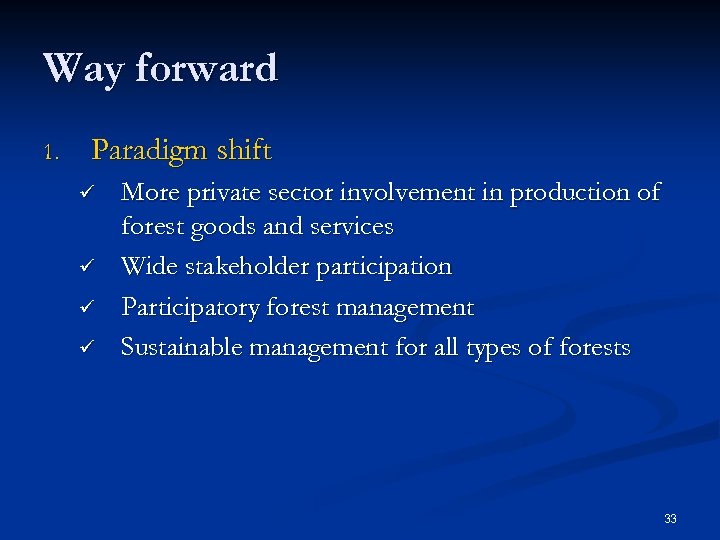 Way forward

1. Paradigm shift

✓ More private sector involvement in production of forest goods and services

✓ Wide stakeholder participation

✓ Participatory forest management

✓ Sustainable management for all types of forests

33